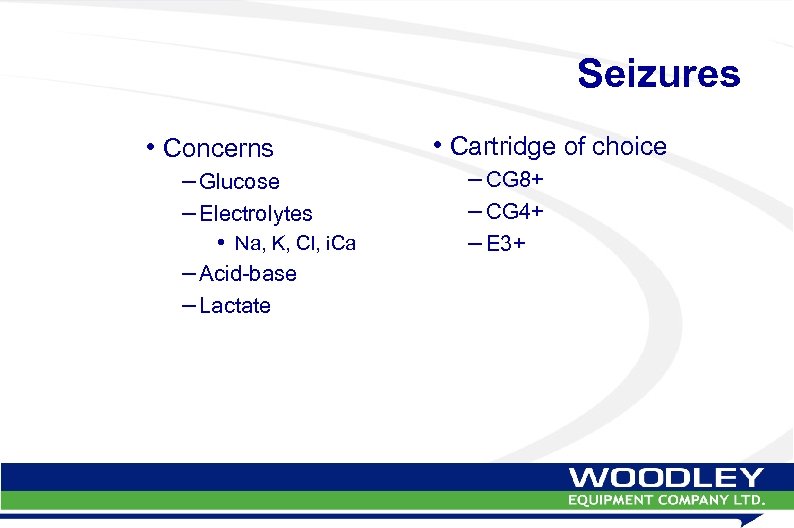 Seizures

• Concerns
– Glucose
– Electrolytes
• Na, K, Cl, iCa
– Acid-base
– Lactate

• Cartridge of choice
– CG8+
– CG4+
– E3+

WOODLEY
EQUIPMENT COMPANY LTD.